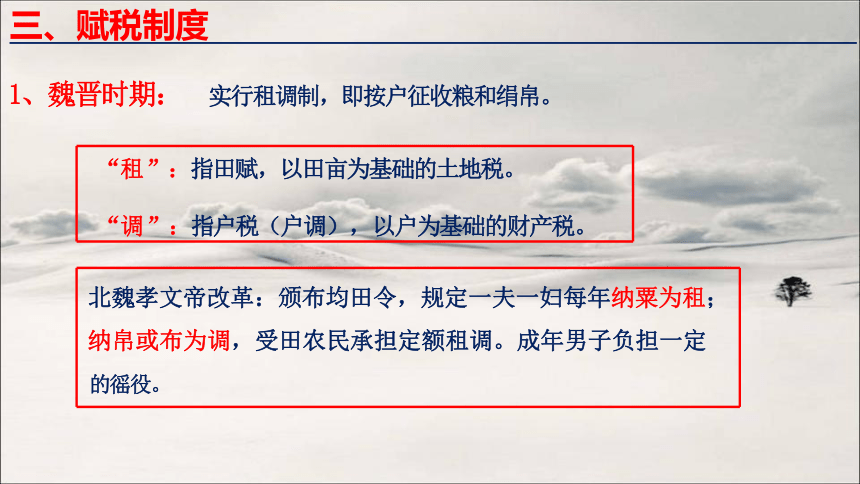 三、赋税制度

1、魏晋时期： 实行租调制，即按户征收粮和绢帛。

“租”：指田赋，以田亩为基础的土地税。

“调”：指户税（户调），以户为基础的财产税。

北魏孝文帝改革：颁布均田令，规定一夫一妇每年纳粟为租；纳帛或布为调，受田农民承担定额租调。成年男子负担一定的徭役。